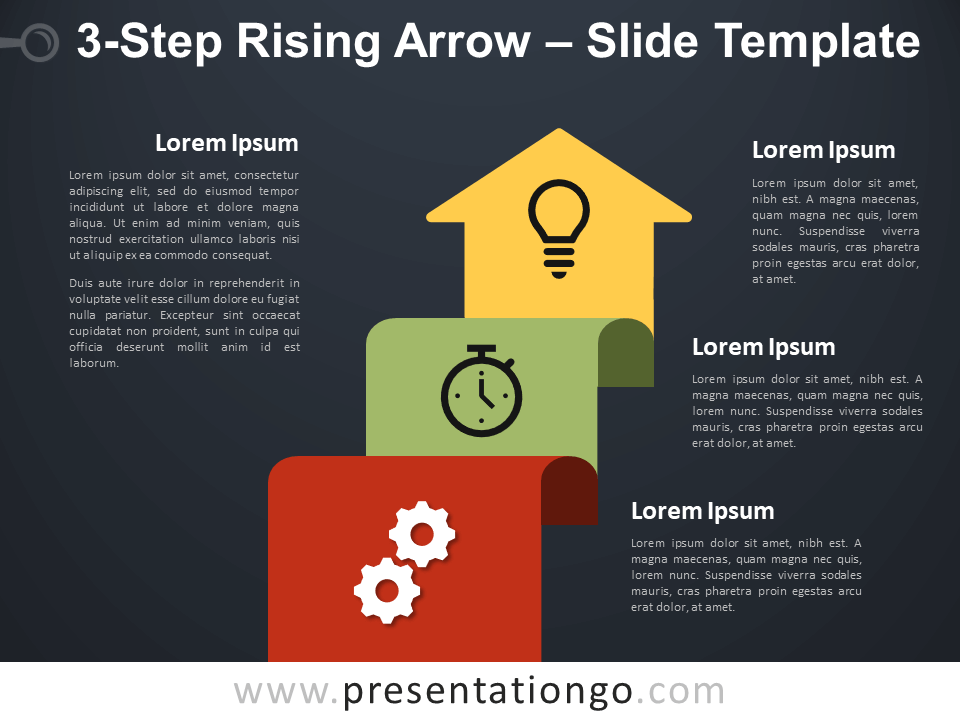 3-Step Rising Arrow – Slide Template

Lorem Ipsum

Lorem ipsum dolor sit amet, consectetur adipiscing elit, sed do eiusmod tempor incididunt ut labore et dolore magna aliqua. Ut enim ad minim veniam, quis nostrud exercitation ullamco laboris nisi ut aliquip ex ea commodo consequat.

Duis aute irure dolor in reprehenderit in voluptate velit esse cillum dolore eu fugiat nulla pariatur. Excepteur sint occaecat cupidatat non proident, sunt in culpa qui officia deserunt mollit anim id est laborum.

Lorem Ipsum

Lorem ipsum dolor sit amet, nibh est. A magna maecenas, quam magna nec quis, lorem nunc. Suspendisse viverra sodales mauris, cras pharetra proin egestas arcu erat dolor, at amet.

Lorem Ipsum

Lorem ipsum dolor sit amet, nibh est. A magna maecenas, quam magna nec quis, lorem nunc. Suspendisse viverra sodales mauris, cras pharetra proin egestas arcu erat dolor, at amet.

Lorem Ipsum

Lorem ipsum dolor sit amet, nibh est. A magna maecenas, quam magna nec quis, lorem nunc. Suspendisse viverra sodales mauris, cras pharetra proin egestas arcu erat dolor, at amet.

www.presentationgo.com